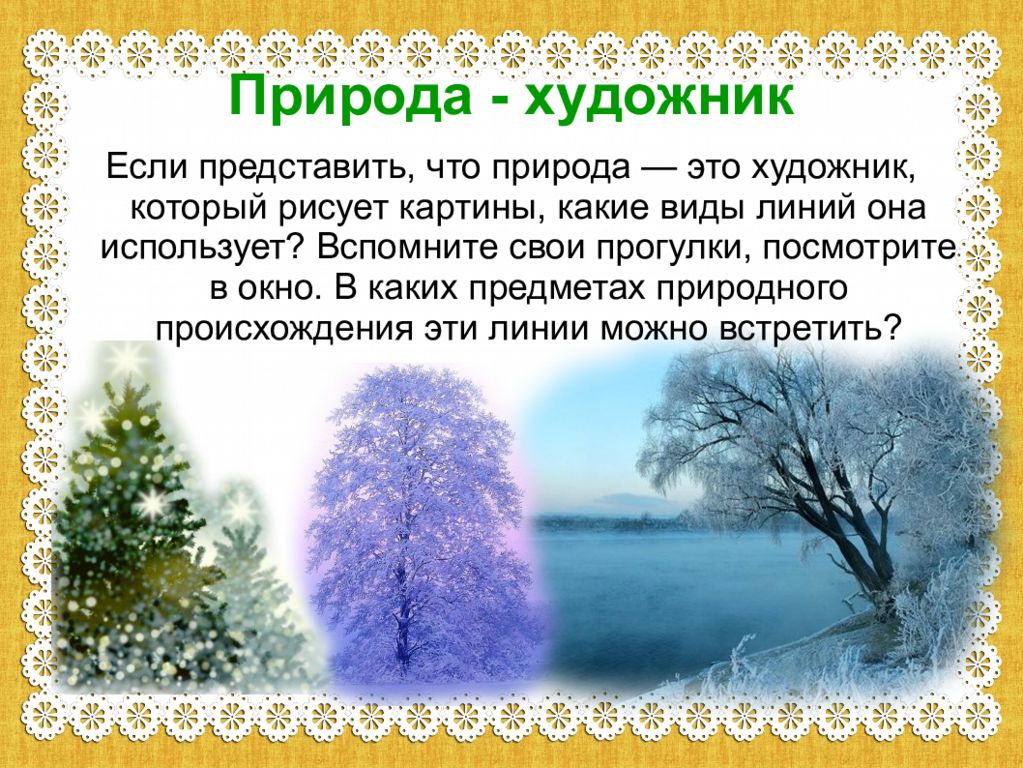 Природа - художник

Если представить, что природа — это художник, который рисует картины, какие виды линий она использует? Вспомните свои прогулки, посмотрите в окно. В каких предметах природного происхождения эти линии можно встретить?